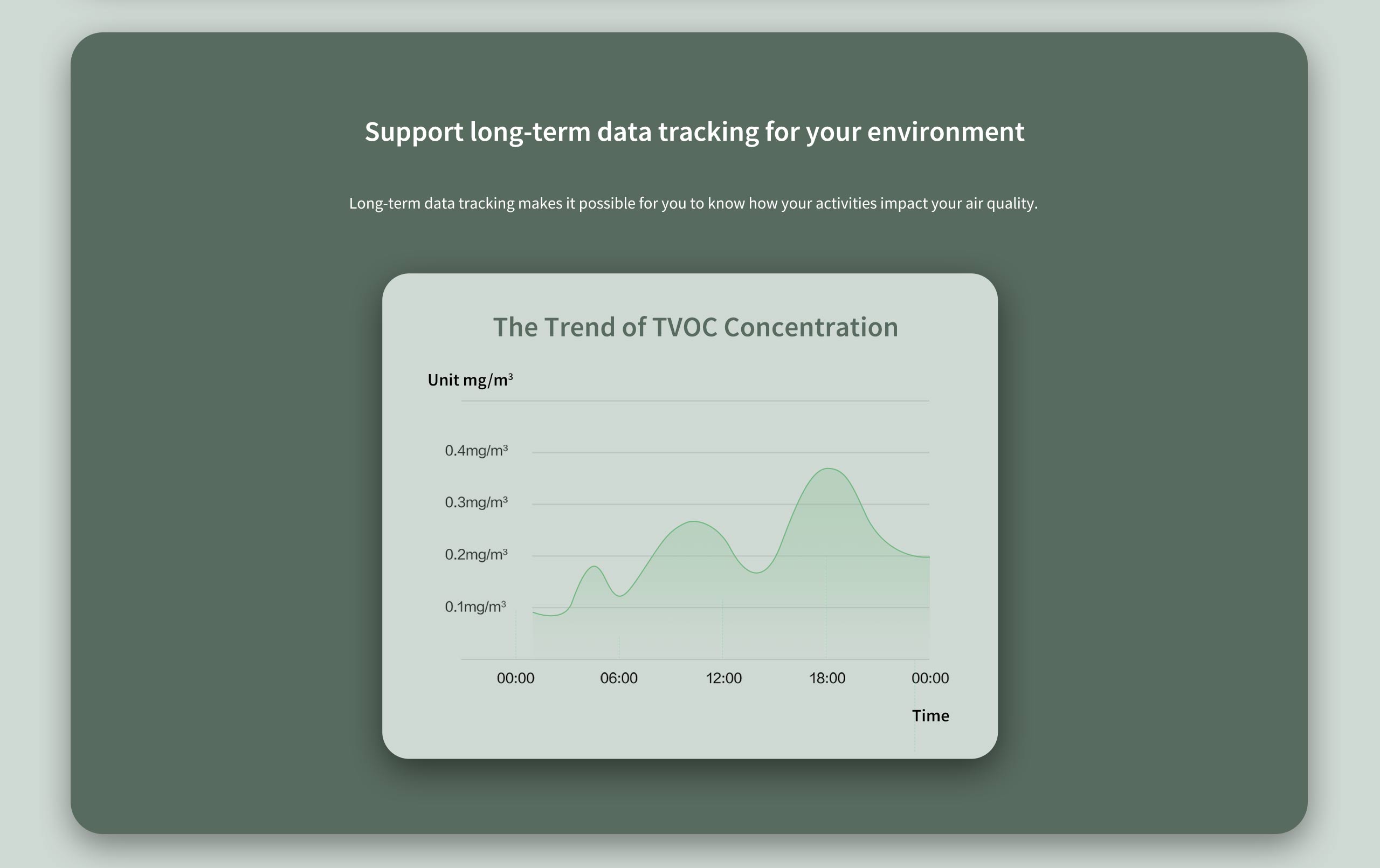 Support long-term data tracking for your environment

Long-term data tracking makes it possible for you to know how your activities impact your air quality.

The Trend of TVOC Concentration

Unit mg/m³

0.4mg/m³
0.3mg/m³
0.2mg/m³
0.1mg/m³

00:00 06:00 12:00 18:00 00:00

Time